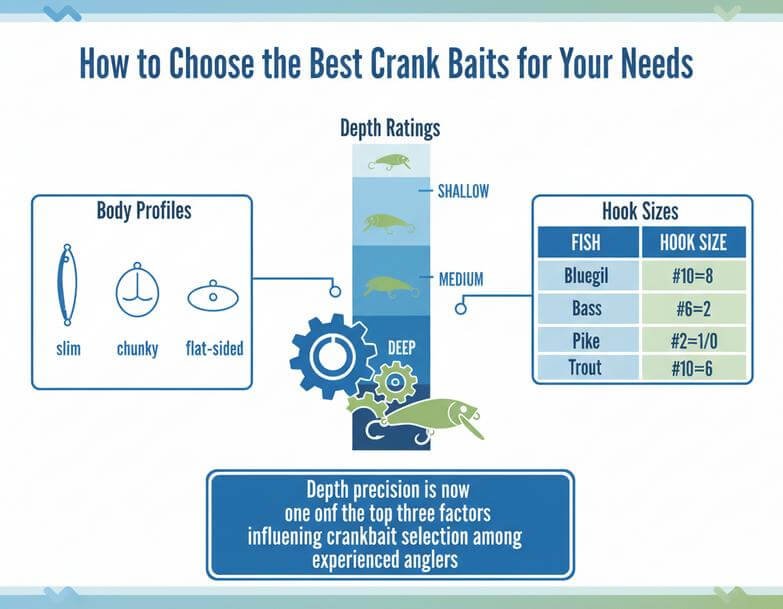 How to Choose the Best Crank Baits for Your Needs

Depth Ratings

SHALLOW

MEDIUM

DEEP

Body Profiles

slim chunky flat-sided

Hook Sizes

| FISH | HOOK SIZE |
|---|---|
| Bluegil | #10=8 |
| Bass | #6=2 |
| Pike | #2=1/0 |
| Trout | #10=6 |

Depth precision is now one onf the top three factors influening crankbait selection among experienced anglers